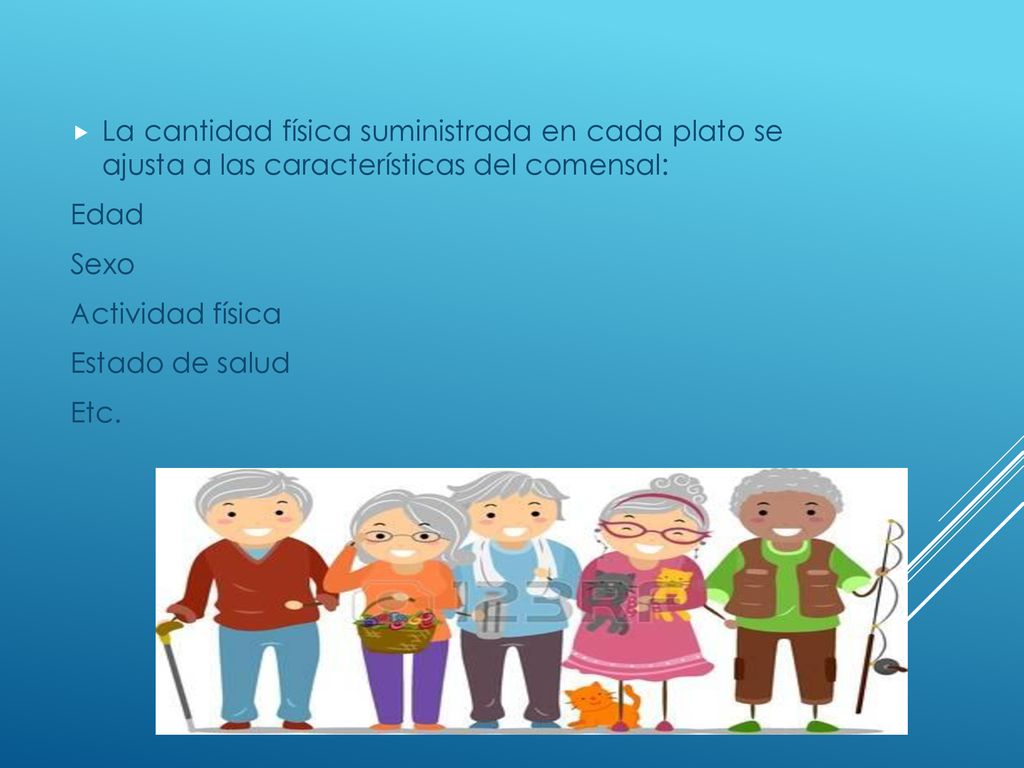 La cantidad física suministrada en cada plato se ajusta a las características del comensal:

Edad

Sexo

Actividad física

Estado de salud

Etc.

123RF